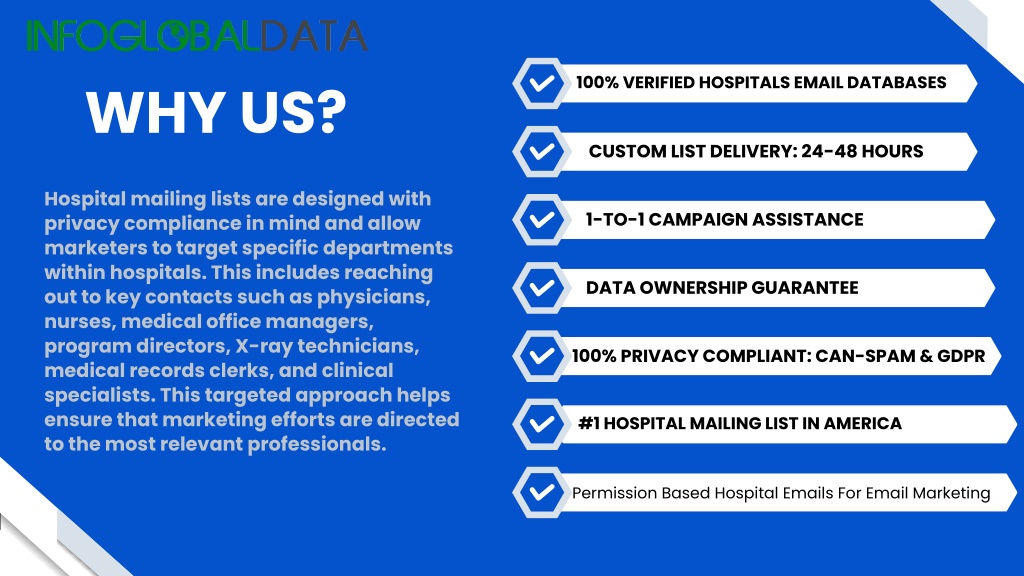 INFOGLOBALDATA

WHY US?

Hospital mailing lists are designed with privacy compliance in mind and allow marketers to target specific departments within hospitals. This includes reaching out to key contacts such as physicians, nurses, medical office managers, program directors, X-ray technicians, medical records clerks, and clinical specialists. This targeted approach helps ensure that marketing efforts are directed to the most relevant professionals.

100% VERIFIED HOSPITALS EMAIL DATABASES

CUSTOM LIST DELIVERY: 24-48 HOURS

1-TO-1 CAMPAIGN ASSISTANCE

DATA OWNERSHIP GUARANTEE

100% PRIVACY COMPLIANT: CAN-SPAM & GDPR

#1 HOSPITAL MAILING LIST IN AMERICA

Permission Based Hospital Emails For Email Marketing